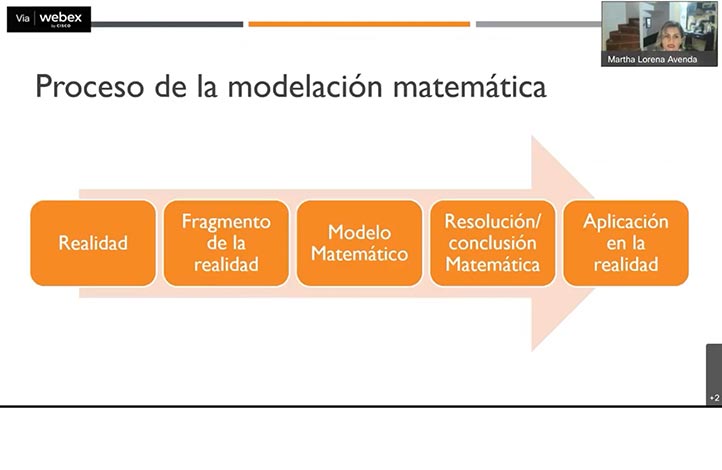 Via webex by CISCO

Martha Lorena Avenda

Proceso de la modelación matemática

Realidad

Fragmento de la realidad

Modelo Matemático

Resolución/ conclusión Matemática

Aplicación en la realidad

+2